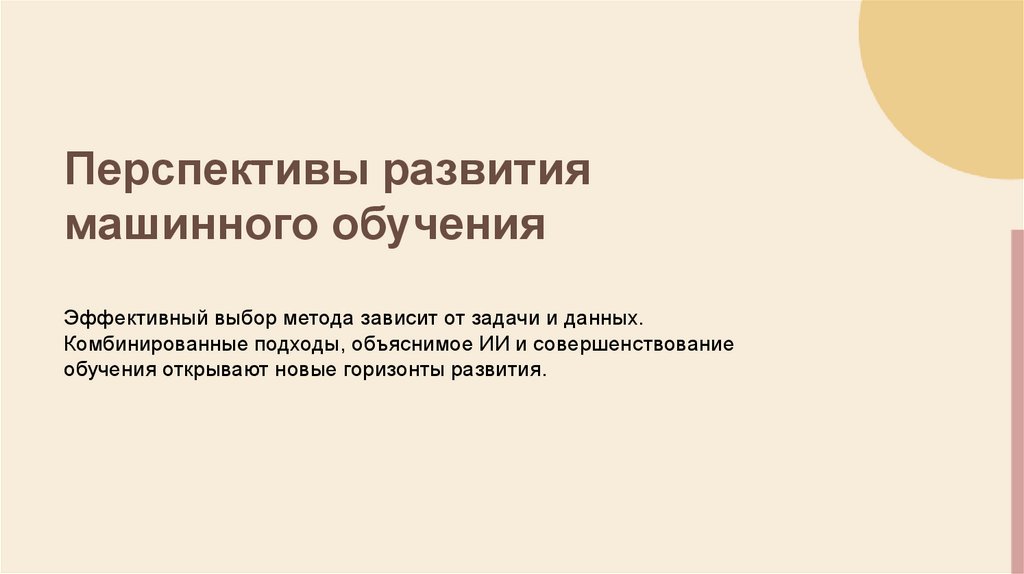 Перспективы развития машинного обучения

Эффективный выбор метода зависит от задачи и данных. Комбинированные подходы, объяснимое ИИ и совершенствование обучения открывают новые горизонты развития.